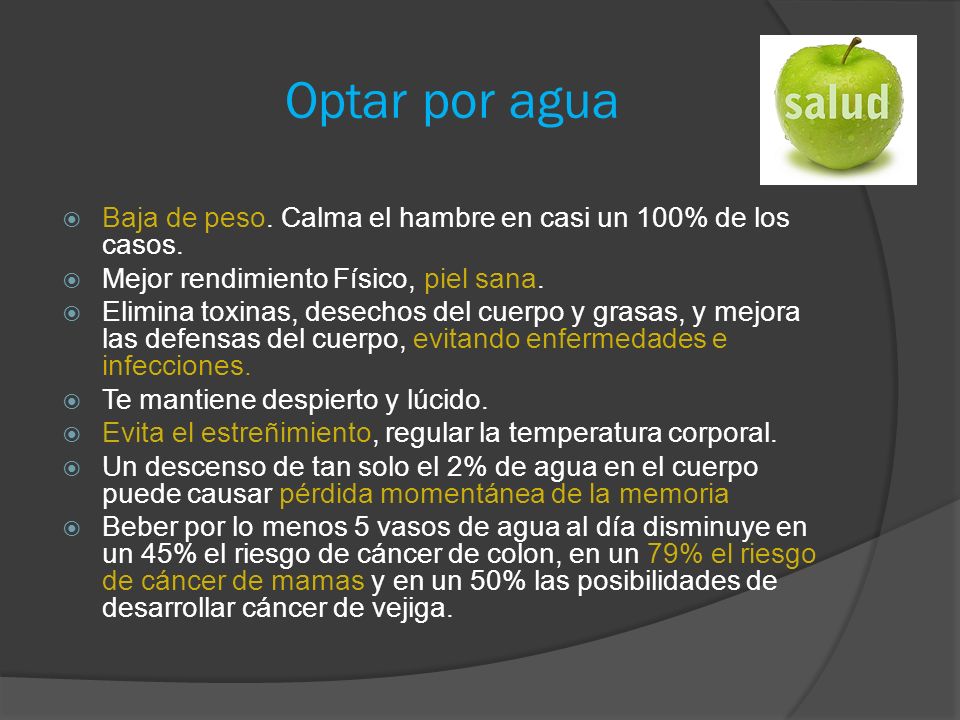 Optar por agua

salud

Baja de peso. Calma el hambre en casi un 100% de los casos.

Mejor rendimiento Físico, piel sana.

Elimina toxinas, desechos del cuerpo y grasas, y mejora las defensas del cuerpo, evitando enfermedades e infecciones.

Te mantiene despierto y lúcido.

Evita el estreñimiento, regular la temperatura corporal.

Un descenso de tan solo el 2% de agua en el cuerpo puede causar pérdida momentánea de la memoria

Beber por lo menos 5 vasos de agua al día disminuye en un 45% el riesgo de cáncer de colon, en un 79% el riesgo de cáncer de mamas y en un 50% las posibilidades de desarrollar cáncer de vejiga.